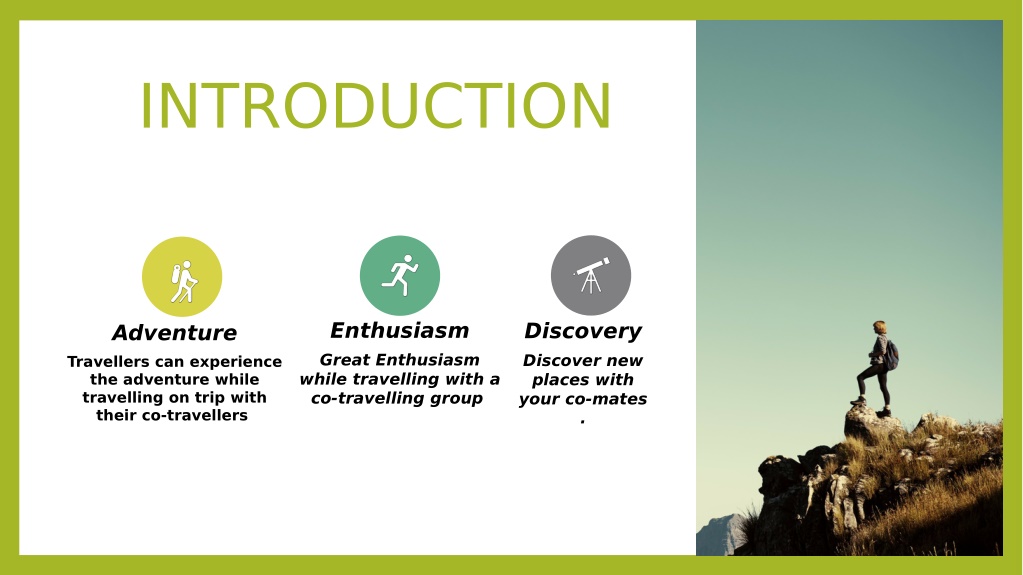 INTRODUCTION

Adventure

Travellers can experience the adventure while travelling on trip with their co-travellers

Enthusiasm

Great Enthusiasm while travelling with a co-travelling group

Discovery

Discover new places with your co-mates
.